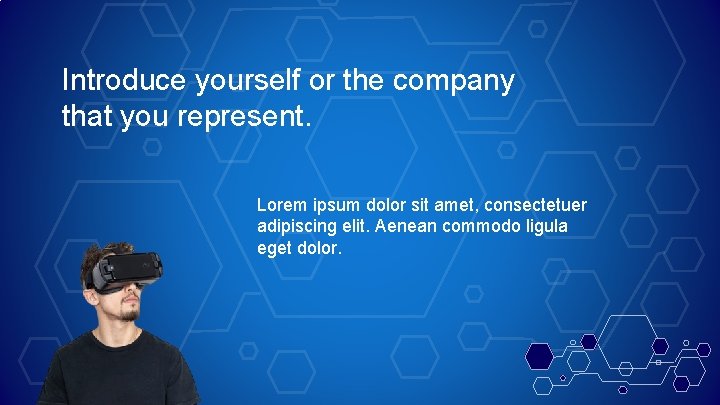 Introduce yourself or the company that you represent.

Lorem ipsum dolor sit amet, consectetuer adipiscing elit. Aenean commodo ligula eget dolor.